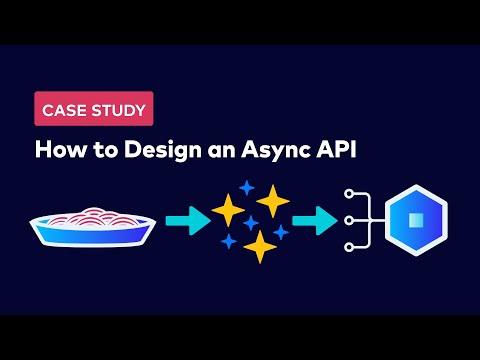 CASE STUDY

How to Design an Async API